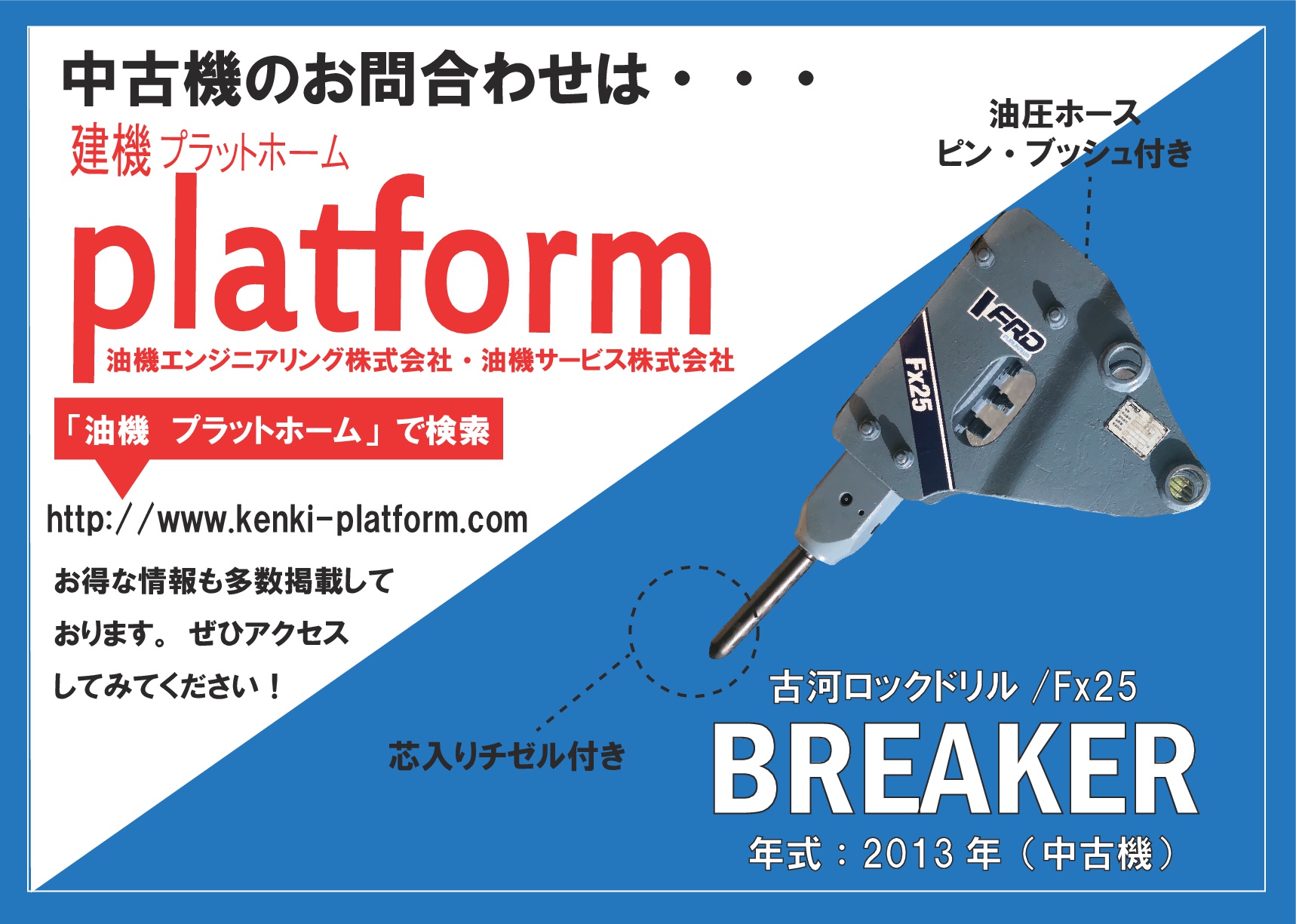 中古機のお問合わせは・・・

建機 プラットホーム

platform

油機エンジニアリング株式会社・油機サービス株式会社

「油機　プラットホーム」で検索

http://www.kenki-platform.com

お得な情報も多数掲載しております。 ぜひアクセスしてみてください！

油圧ホース
ピン・ブッシュ付き

FRD

Fx25

芯入りチゼル付き

古河ロックドリル /Fx25

BREAKER

年式：2013 年（中古機）